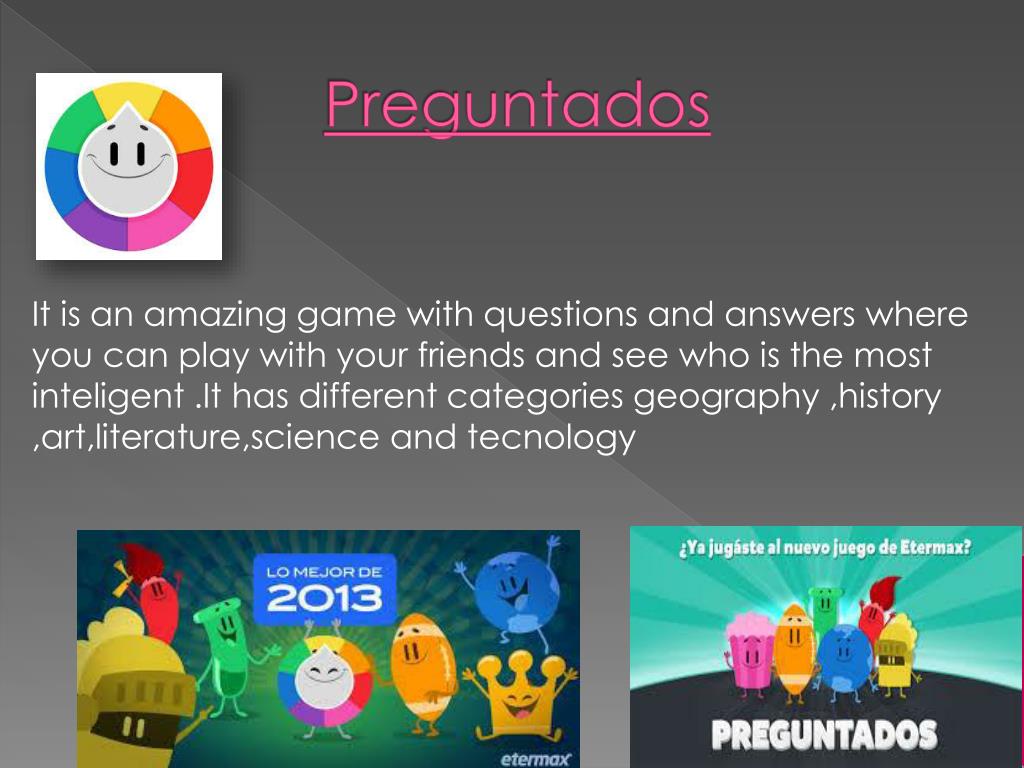 Preguntados

It is an amazing game with questions and answers where you can play with your friends and see who is the most inteligent .It has different categories geography ,history ,art,literature,science and tecnology

LO MEJOR DE
2013
etermax

¿Ya jugáste al nuevo juego de Etermax?
PREGUNTADOS